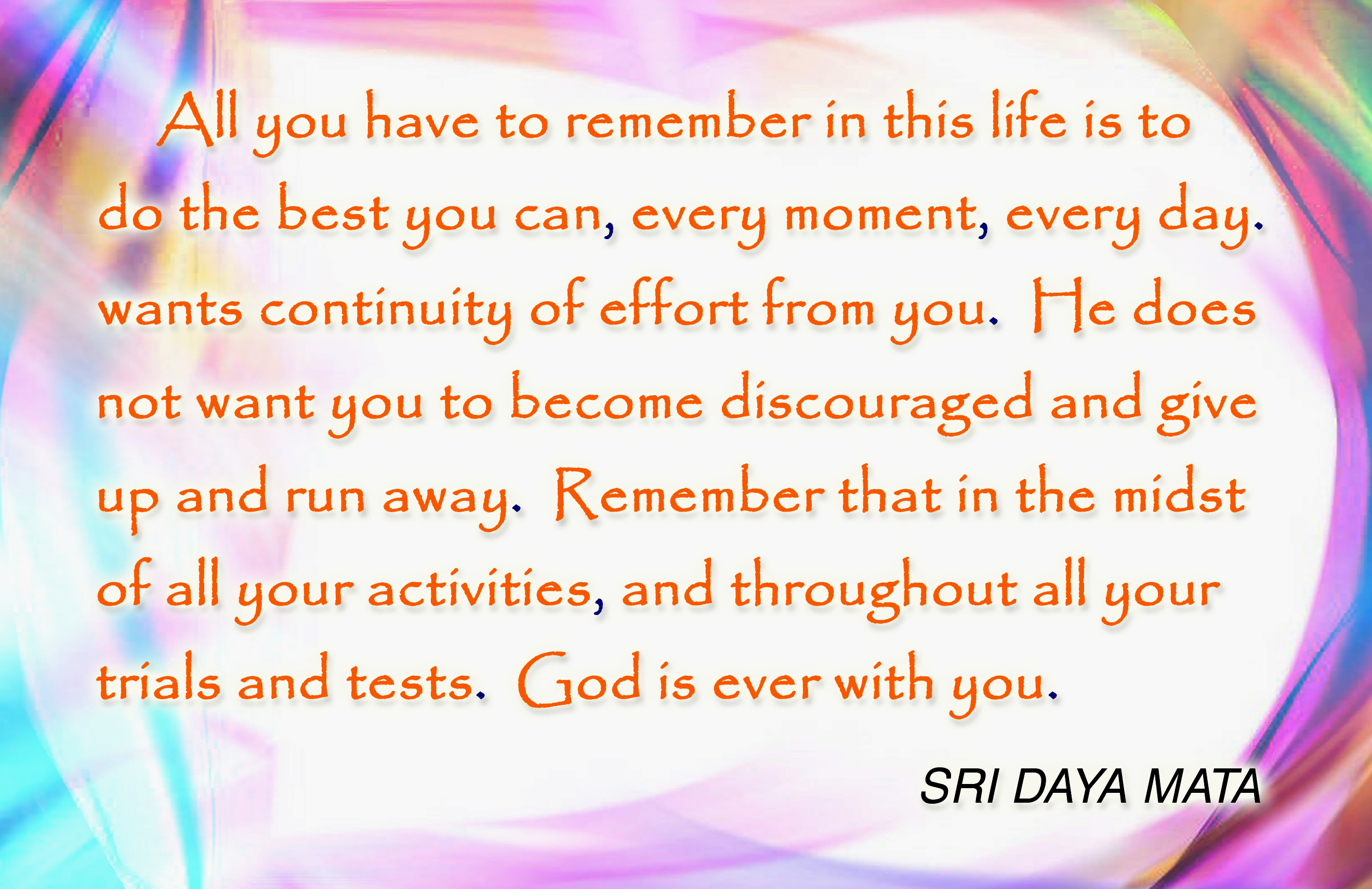 All you have to remember in this life is to do the best you can, every moment, every day. wants continuity of effort from you. He does not want you to become discouraged and give up and run away. Remember that in the midst of all your activities, and throughout all your trials and tests. God is ever with you.

SRI DAYA MATA